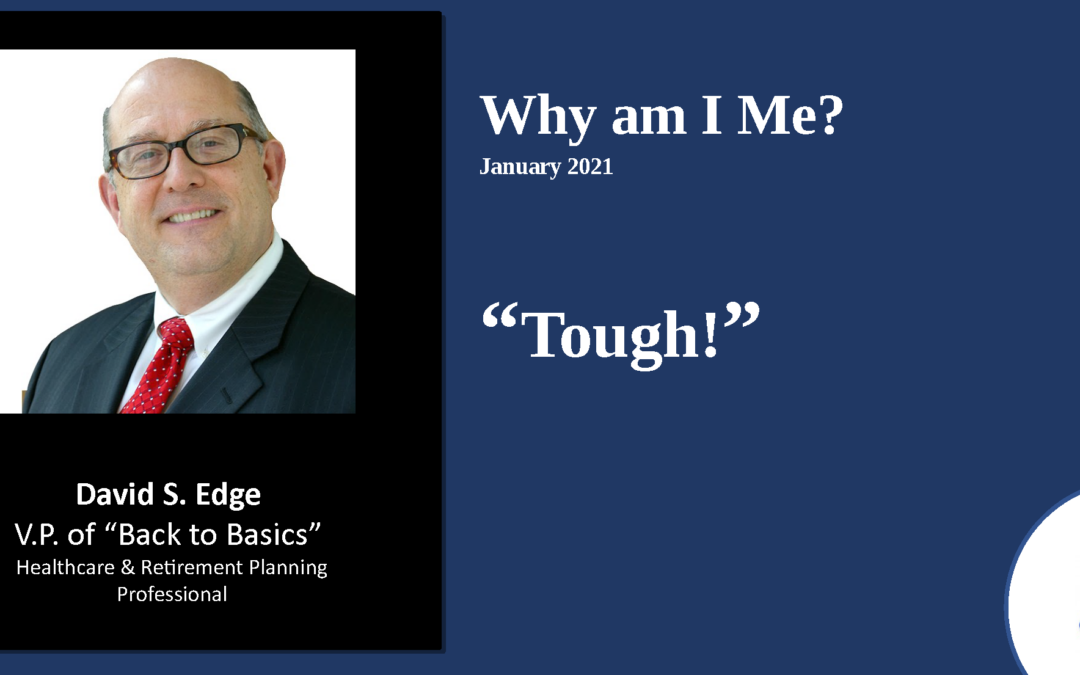 David S. Edge
V.P. of "Back to Basics"
Healthcare & Retirement Planning Professional

Why am I Me?
January 2021

"Tough!"